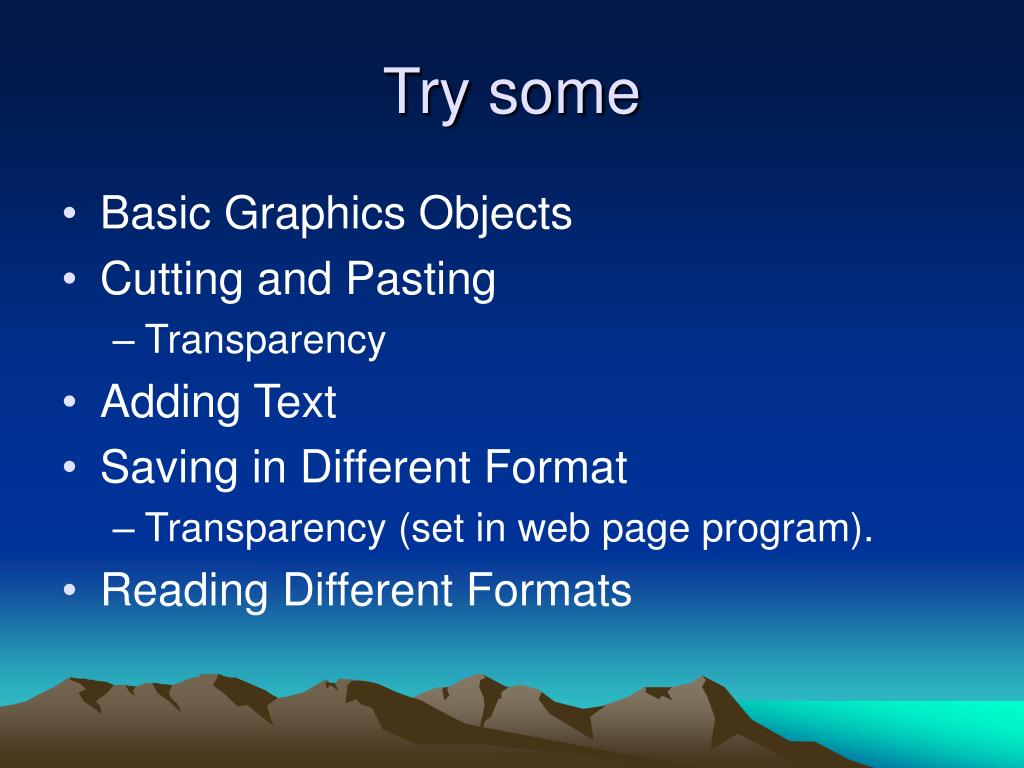 Try some

• Basic Graphics Objects
• Cutting and Pasting
– Transparency
• Adding Text
• Saving in Different Format
– Transparency (set in web page program).
• Reading Different Formats